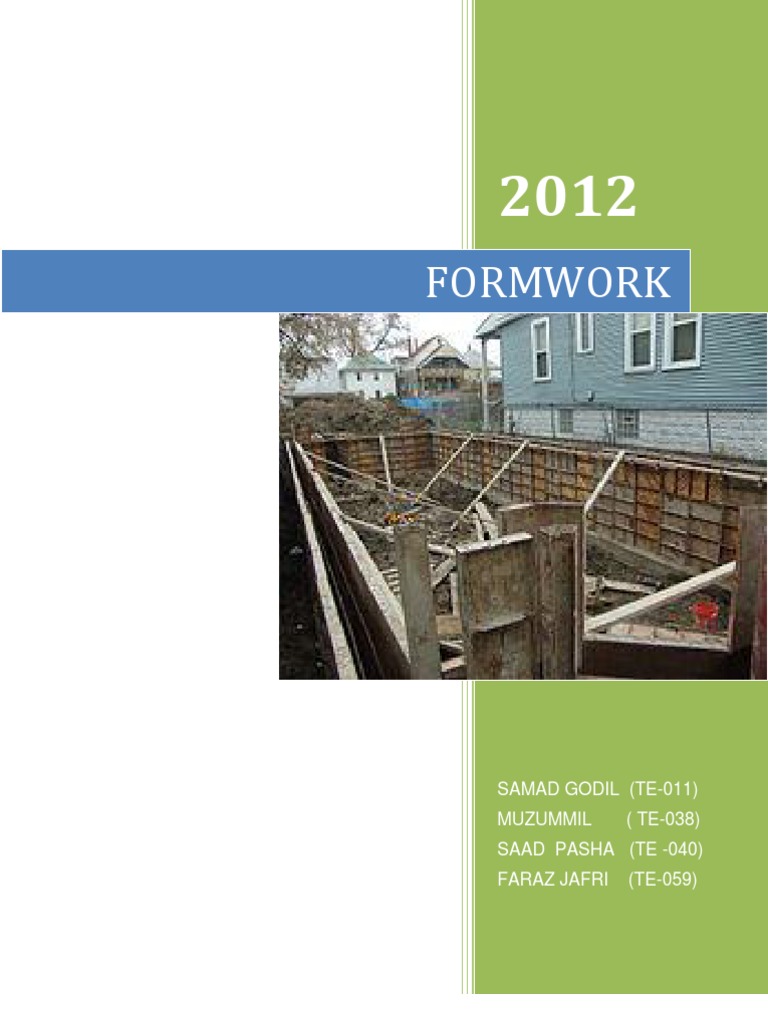 2012

FORMWORK

SAMAD GODIL (TE-011)
MUZUMMIL ( TE-038)
SAAD PASHA (TE -040)
FARAZ JAFRI (TE-059)